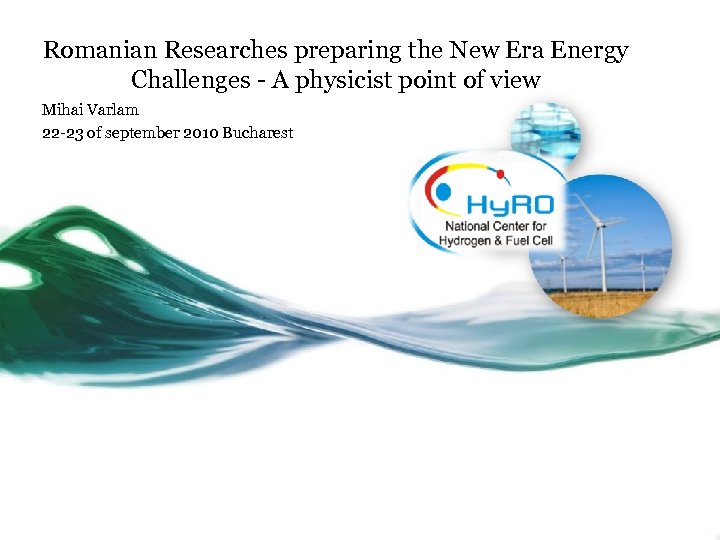 Romanian Researches preparing the New Era Energy Challenges - A physicist point of view

Mihai Varlam

22-23 of september 2010 Bucharest

HyRO
National Center for Hydrogen & Fuel Cell